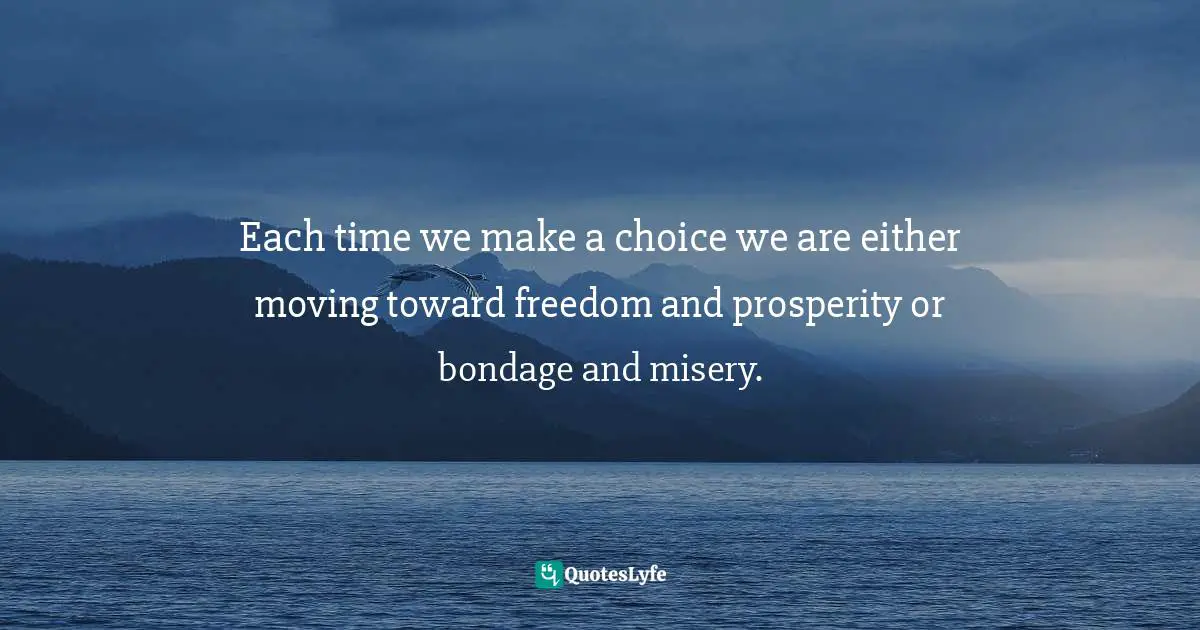 Each time we make a choice we are either moving toward freedom and prosperity or bondage and misery.

QuotesLyfe